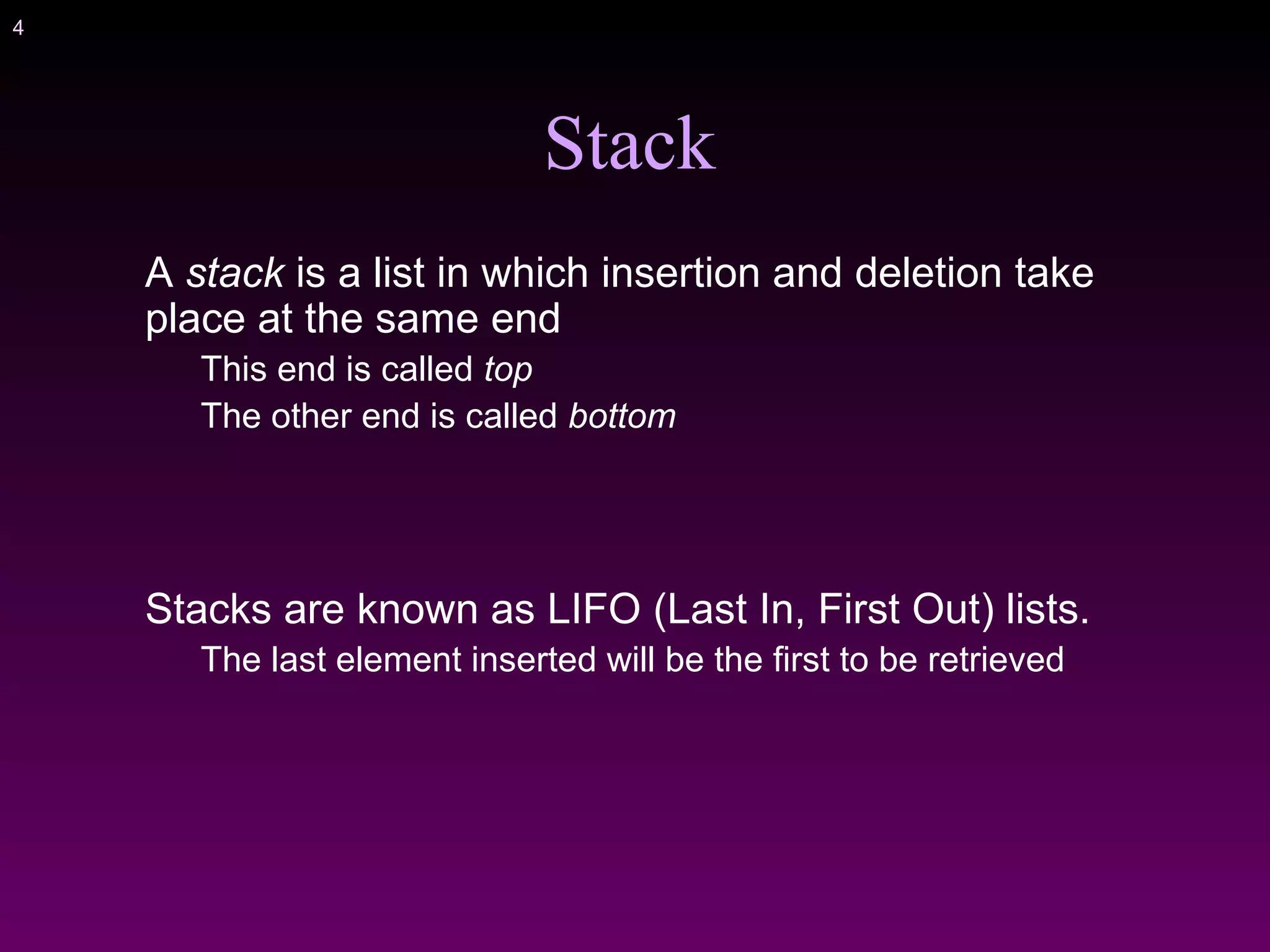 4

Stack

A stack is a list in which insertion and deletion take place at the same end

This end is called top

The other end is called bottom

Stacks are known as LIFO (Last In, First Out) lists.

The last element inserted will be the first to be retrieved